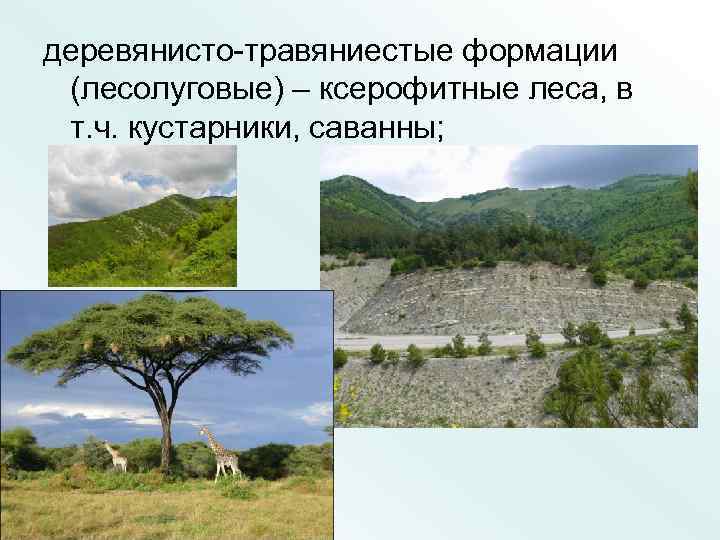 деревянисто-травяниестые формации (лесолуговые) – ксерофитные леса, в т.ч. кустарники, саванны;